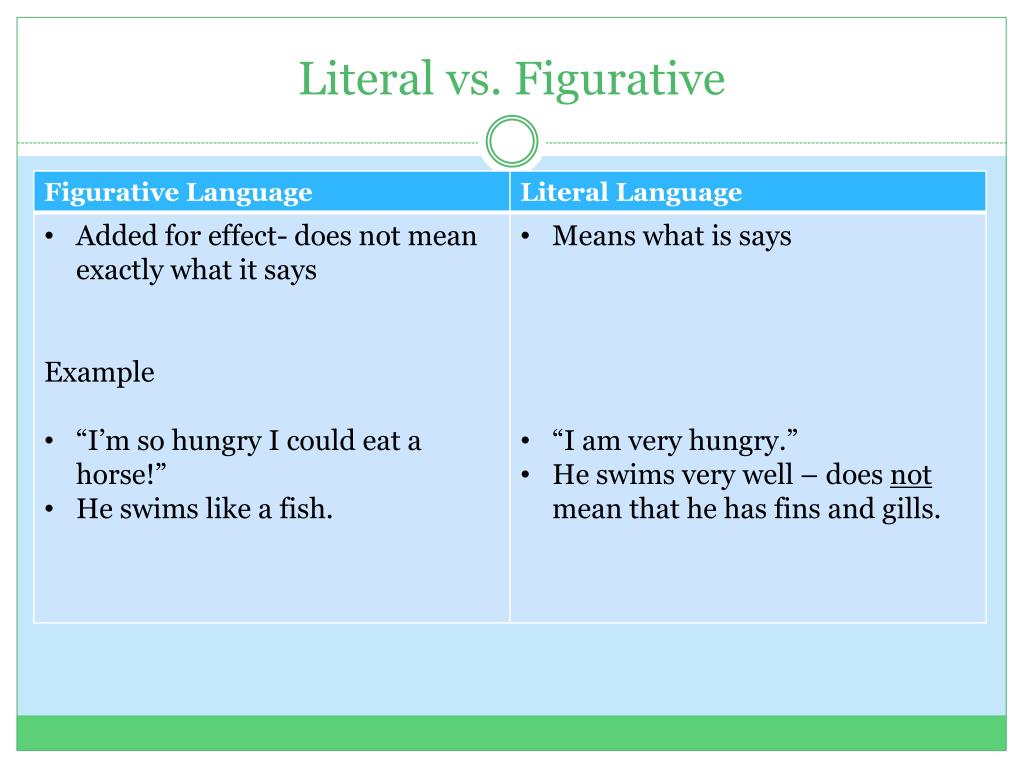 Literal vs. Figurative

| Figurative Language | Literal Language |
|---|---|
| • Added for effect- does not mean exactly what it says<br><br>Example<br><br>• “I’m so hungry I could eat a horse!”<br>• He swims like a fish. | • Means what is says<br><br>• “I am very hungry.”<br>• He swims very well – does not mean that he has fins and gills. |